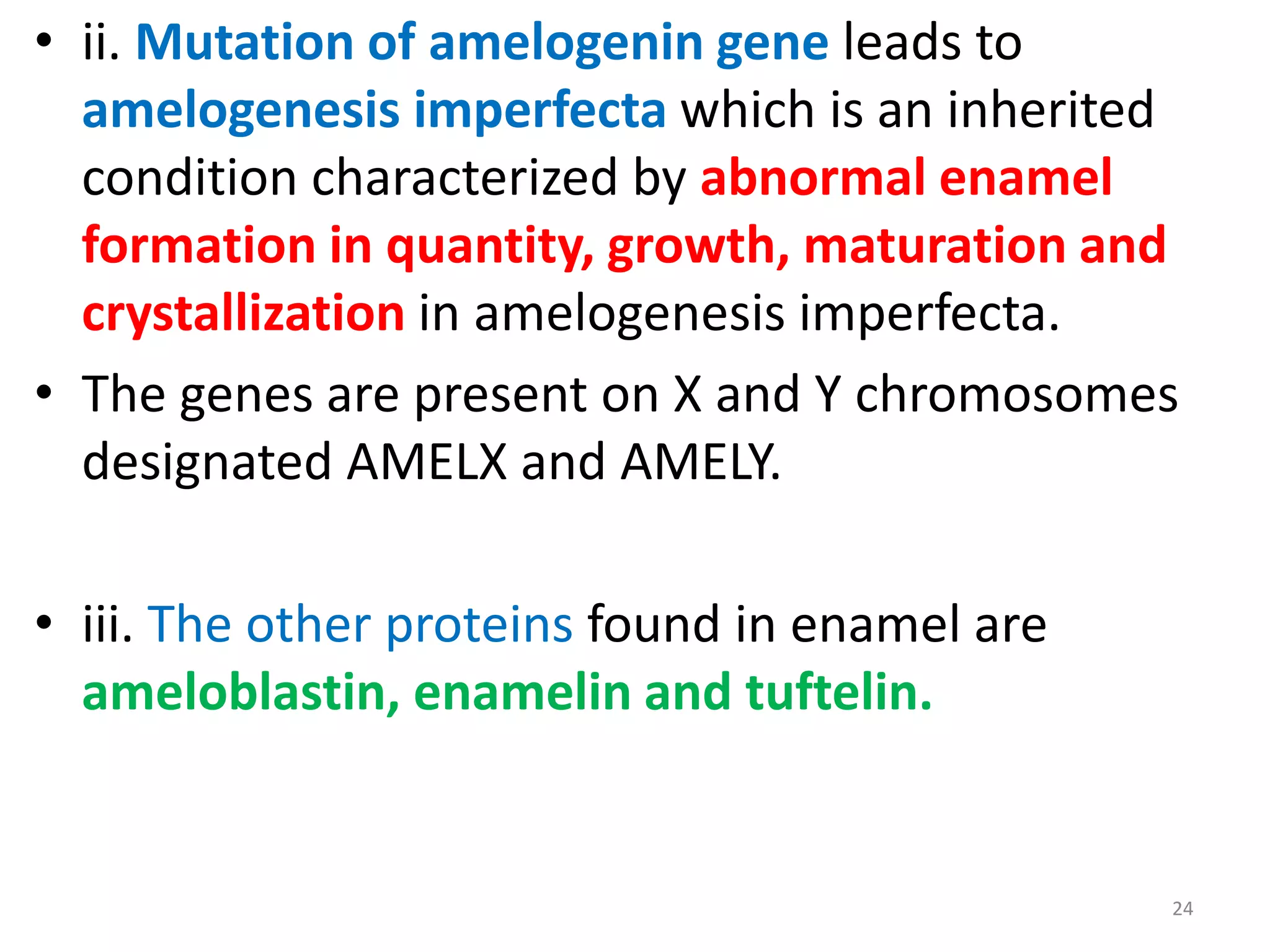 • ii. Mutation of amelogenin gene leads to amelogenesis imperfecta which is an inherited condition characterized by abnormal enamel formation in quantity, growth, maturation and crystallization in amelogenesis imperfecta.

• The genes are present on X and Y chromosomes designated AMELX and AMELY.

• iii. The other proteins found in enamel are ameloblastin, enamelin and tuftelin.

24